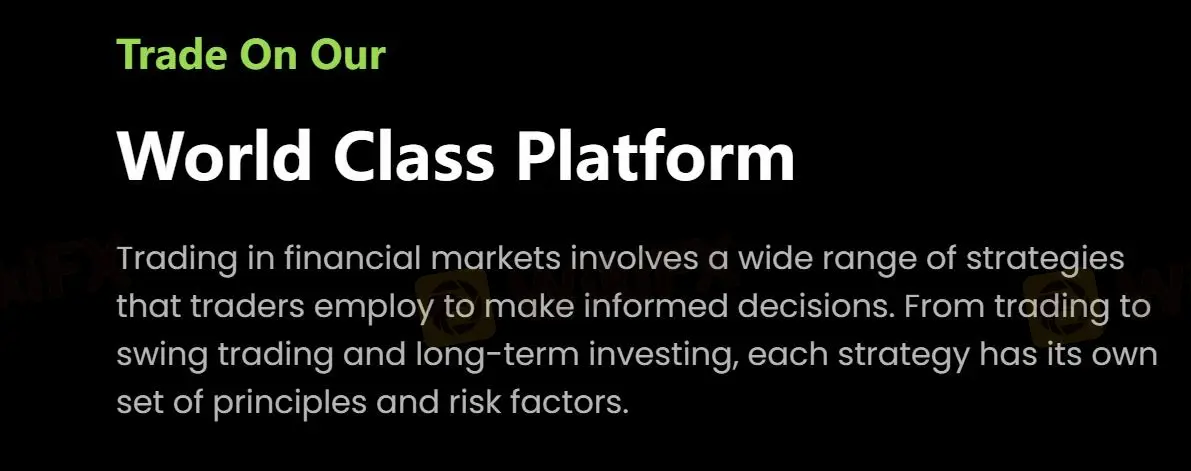 Trade On Our

World Class Platform

Trading in financial markets involves a wide range of strategies that traders employ to make informed decisions. From trading to swing trading and long-term investing, each strategy has its own set of principles and risk factors.